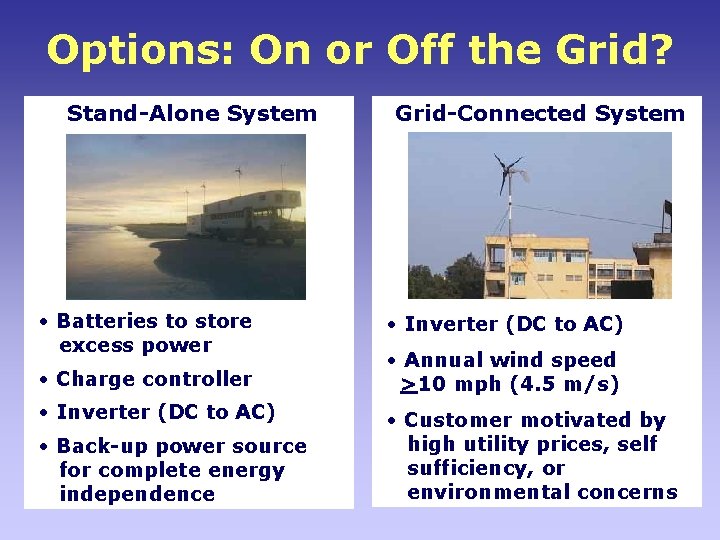 Options: On or Off the Grid?

Stand-Alone System

• Batteries to store excess power
• Charge controller
• Inverter (DC to AC)
• Back-up power source for complete energy independence

Grid-Connected System

• Inverter (DC to AC)
• Annual wind speed $\geq$10 mph (4.5 m/s)
• Customer motivated by high utility prices, self sufficiency, or environmental concerns